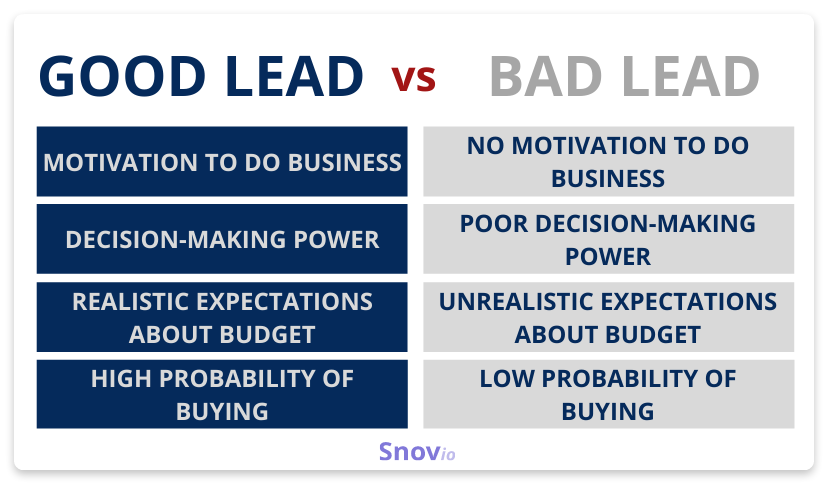 GOOD LEAD vs BAD LEAD

| GOOD LEAD | BAD LEAD |
|---|---|
| MOTIVATION TO DO BUSINESS | NO MOTIVATION TO DO BUSINESS |
| DECISION-MAKING POWER | POOR DECISION-MAKING POWER |
| REALISTIC EXPECTATIONS ABOUT BUDGET | UNREALISTIC EXPECTATIONS ABOUT BUDGET |
| HIGH PROBABILITY OF BUYING | LOW PROBABILITY OF BUYING |

Snovio